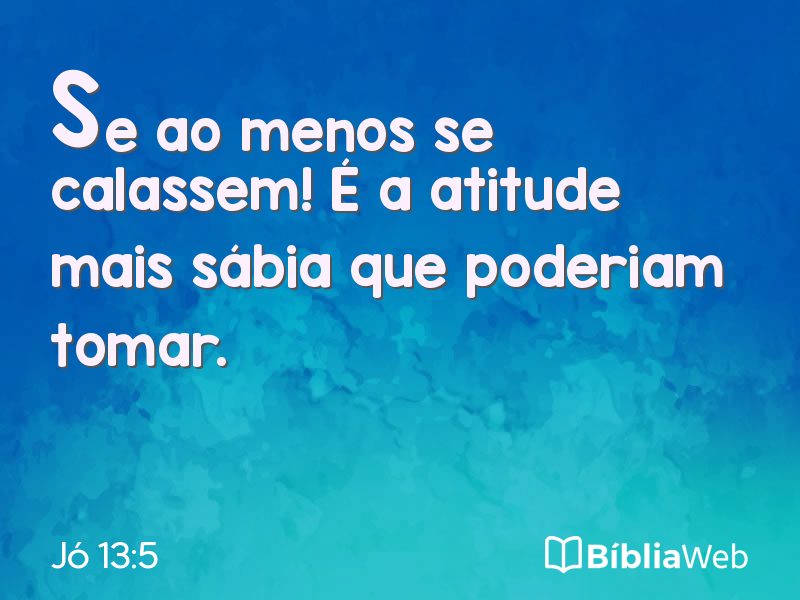 Se ao menos se calassem! É a atitude mais sábia que poderiam tomar.

Jó 13:5

BíbliaWeb